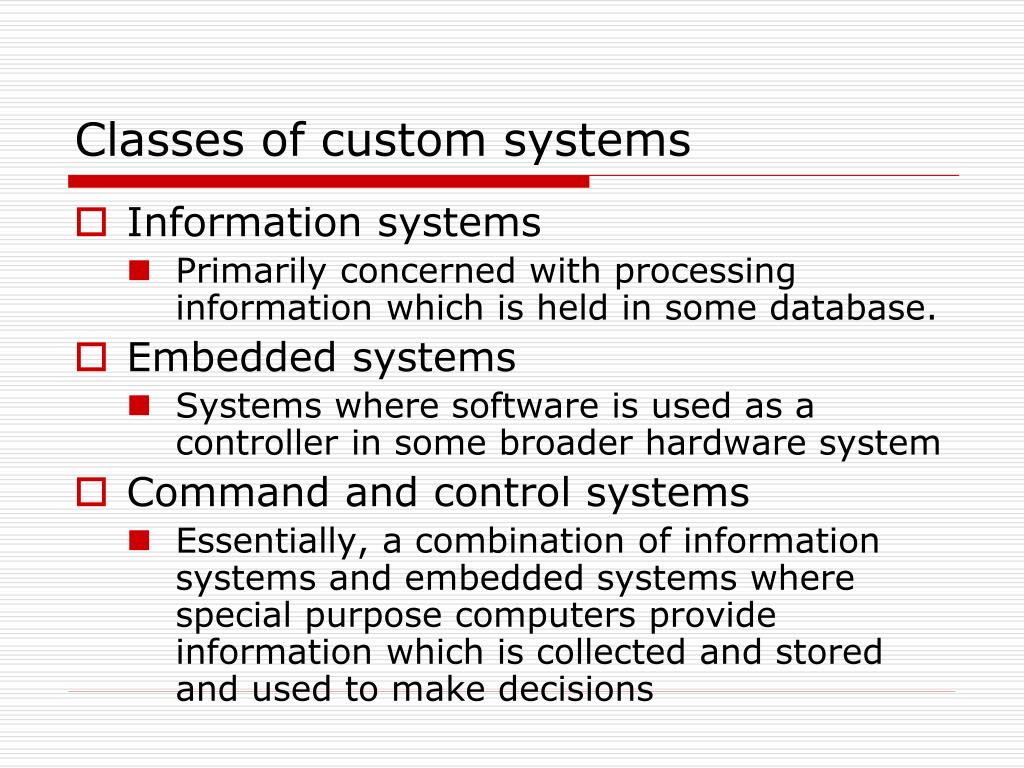 Classes of custom systems

Information systems

Primarily concerned with processing information which is held in some database.

Embedded systems

Systems where software is used as a controller in some broader hardware system

Command and control systems

Essentially, a combination of information systems and embedded systems where special purpose computers provide information which is collected and stored and used to make decisions